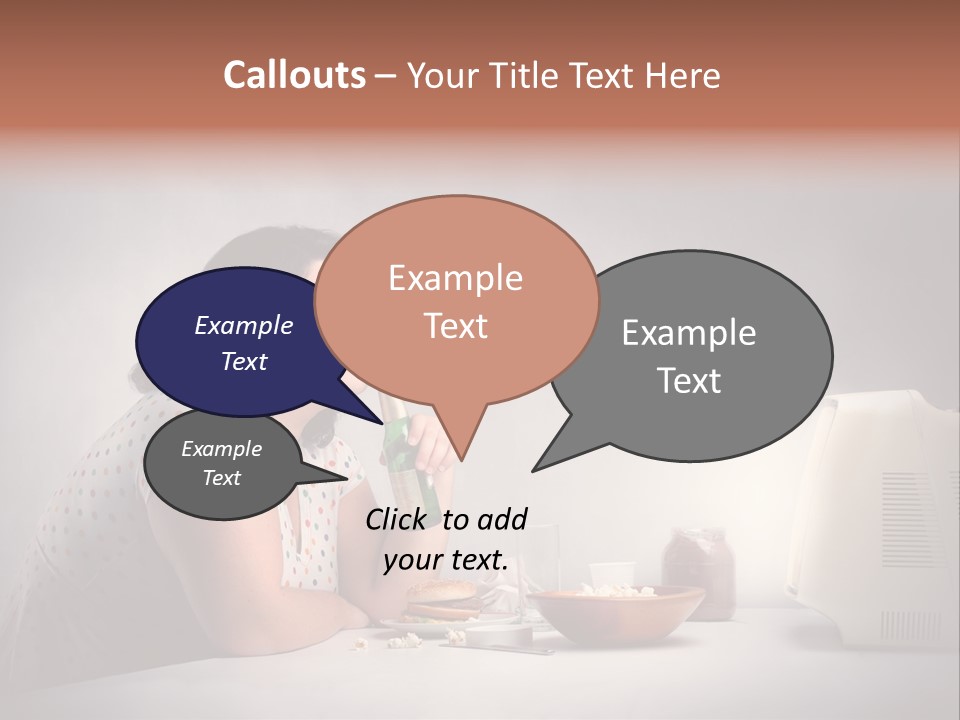 Callouts – Your Title Text Here

Example Text

Example Text

Example Text

Example Text

Click to add your text.